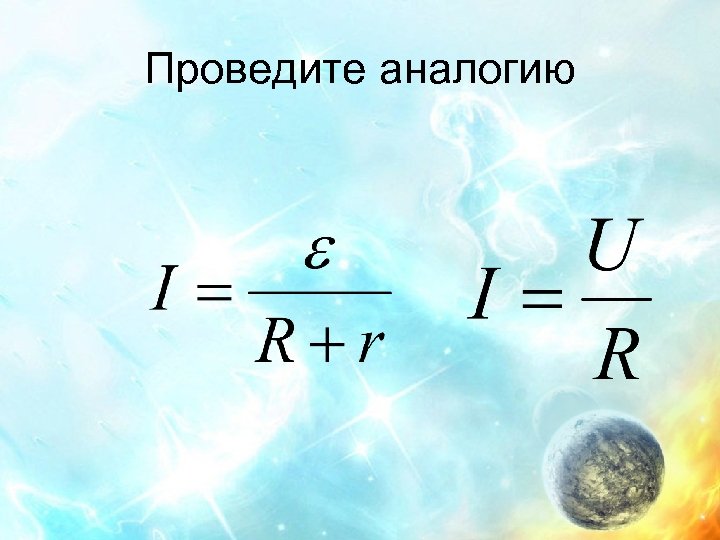 Проведите аналогию

$I = \frac{\varepsilon}{R + r}$

$I = \frac{U}{R}$